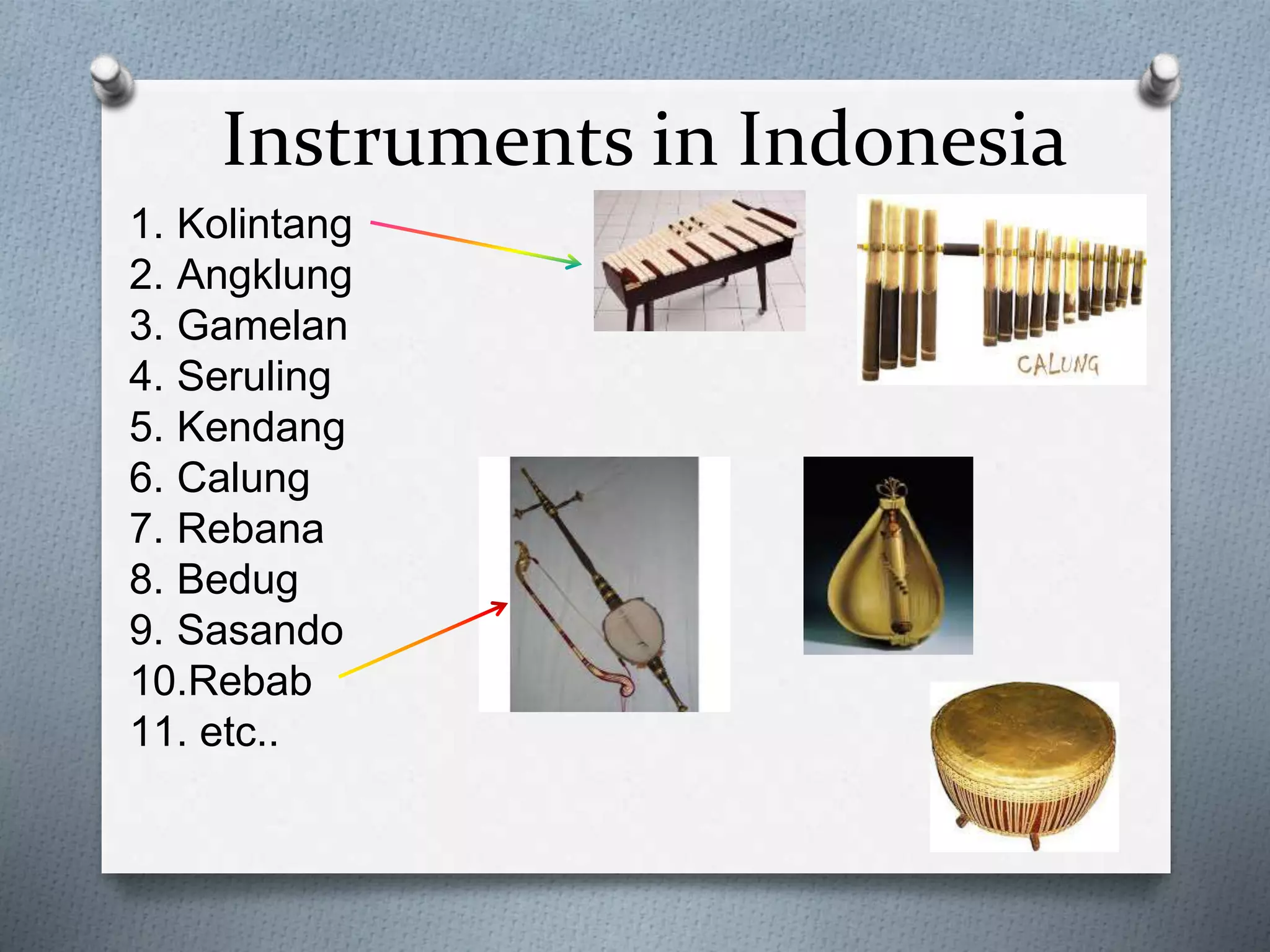 Instruments in Indonesia

1. Kolintang
2. Angklung
3. Gamelan
4. Seruling
5. Kendang
6. Calung
7. Rebana
8. Bedug
9. Sasando
10.Rebab
11. etc..

CALUNG